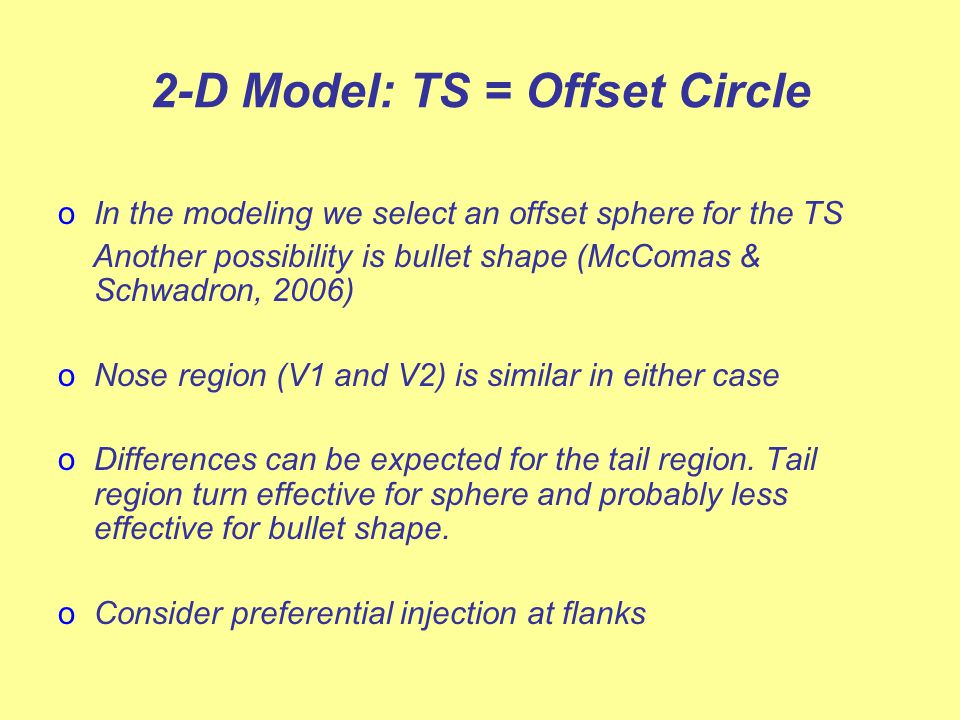 2-D Model: TS = Offset Circle

o In the modeling we select an offset sphere for the TS
Another possibility is bullet shape (McComas & Schwadron, 2006)

o Nose region (V1 and V2) is similar in either case

o Differences can be expected for the tail region. Tail region turn effective for sphere and probably less effective for bullet shape.

o Consider preferential injection at flanks